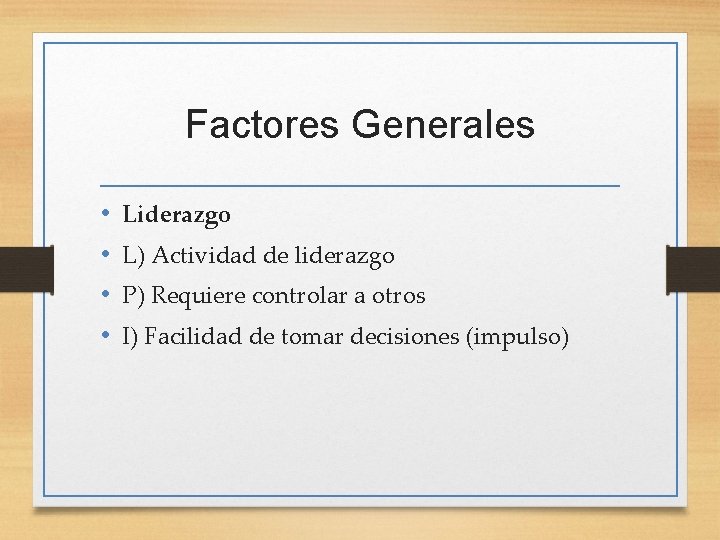 Factores Generales

• Liderazgo
• L) Actividad de liderazgo
• P) Requiere controlar a otros
• I) Facilidad de tomar decisiones (impulso)